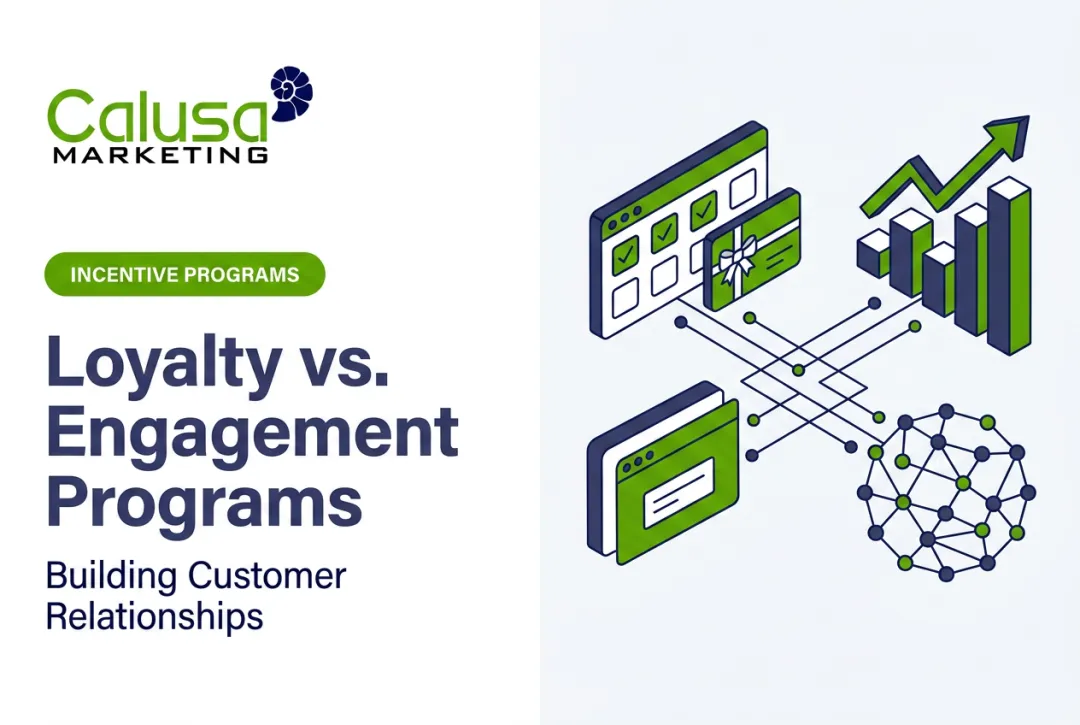 Calusa
MARKETING

INCENTIVE PROGRAMS

Loyalty vs. Engagement Programs

Building Customer Relationships